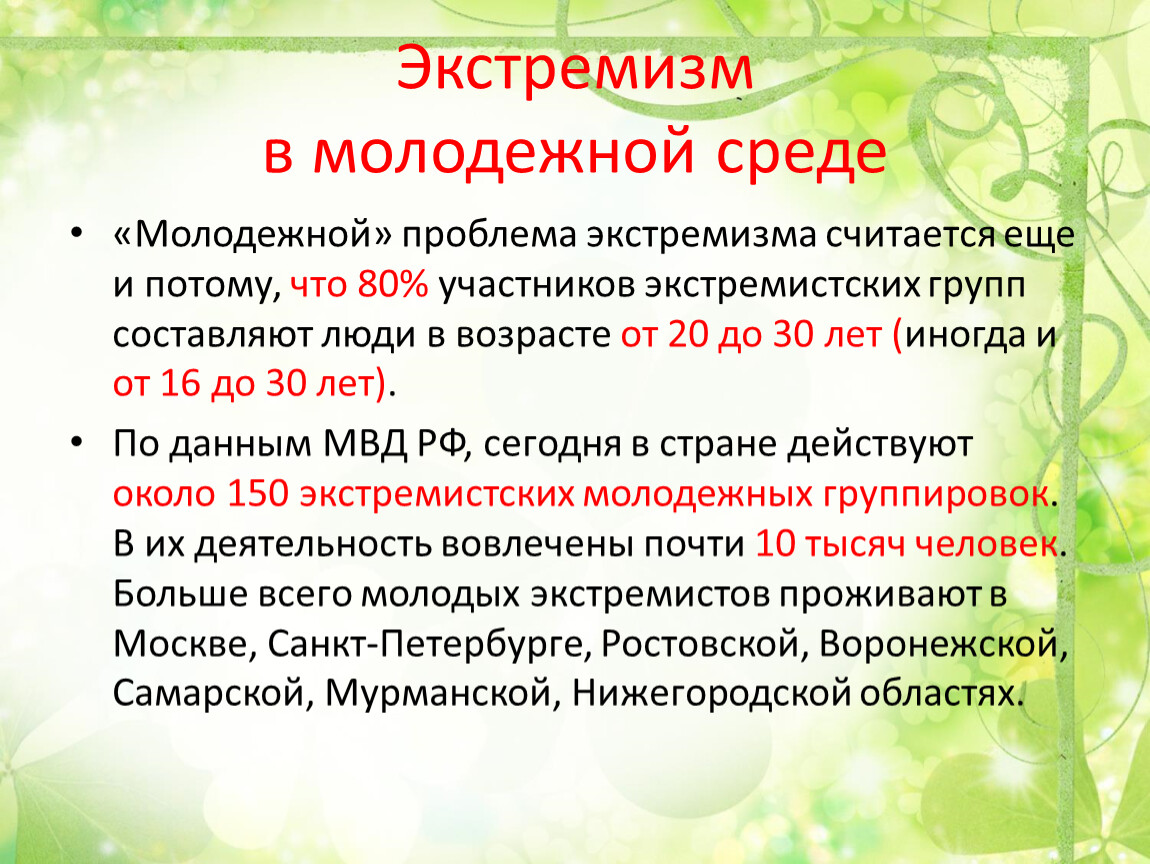 Экстремизм
в молодежной среде

• «Молодежной» проблема экстремизма считается еще и потому, что 80% участников экстремистских групп составляют люди в возрасте от 20 до 30 лет (иногда и от 16 до 30 лет).

• По данным МВД РФ, сегодня в стране действуют около 150 экстремистских молодежных группировок. В их деятельность вовлечены почти 10 тысяч человек. Больше всего молодых экстремистов проживают в Москве, Санкт-Петербурге, Ростовской, Воронежской, Самарской, Мурманской, Нижегородской областях.